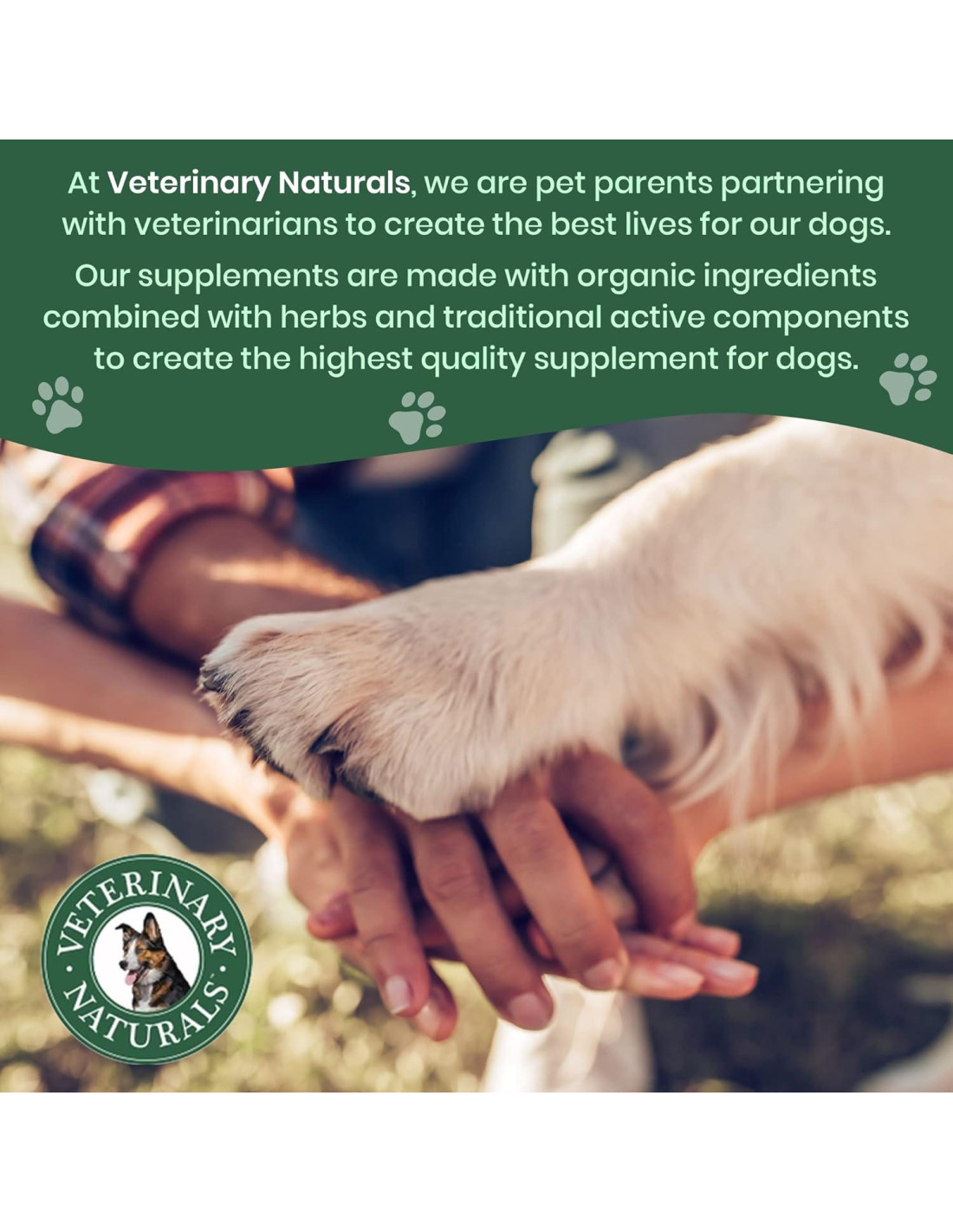 At Veterinary Naturals, we are pet parents partnering with veterinarians to create the best lives for our dogs.

Our supplements are made with organic ingredients combined with herbs and traditional active components to create the highest quality supplement for dogs.

VETERINARY NATURALS